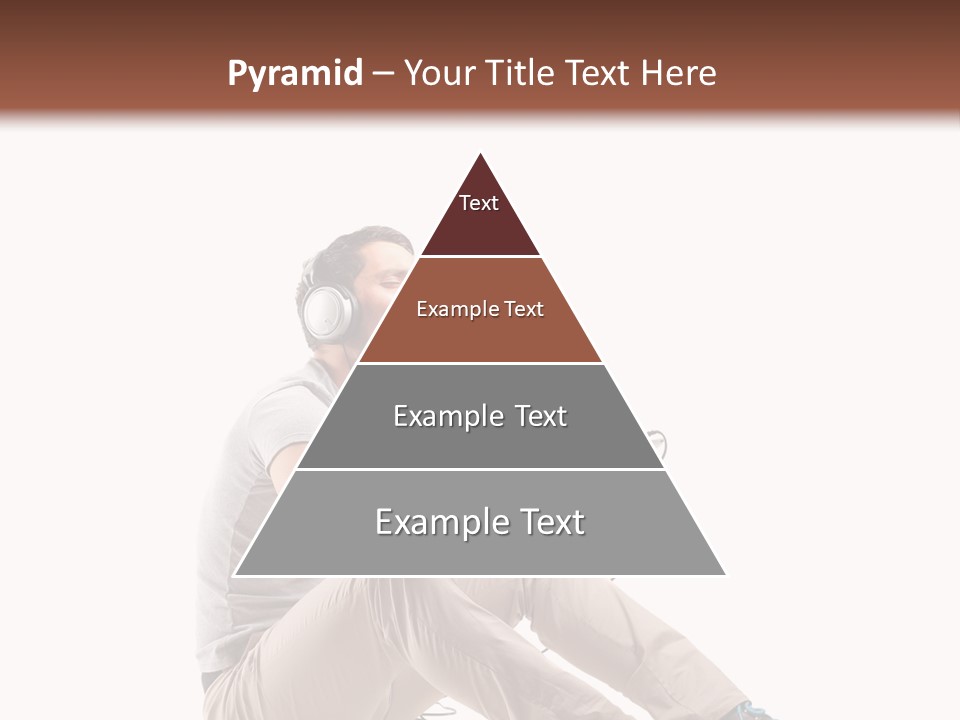 Pyramid – Your Title Text Here

Text

Example Text

Example Text

Example Text